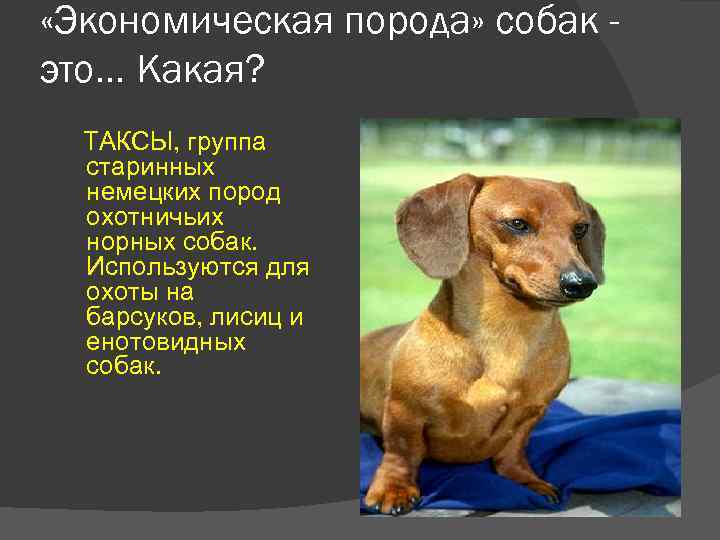 «Экономическая порода» собак - это… Какая?

ТАКСЫ, группа старинных немецких пород охотничьих норных собак. Используются для охоты на барсуков, лисиц и енотовидных собак.